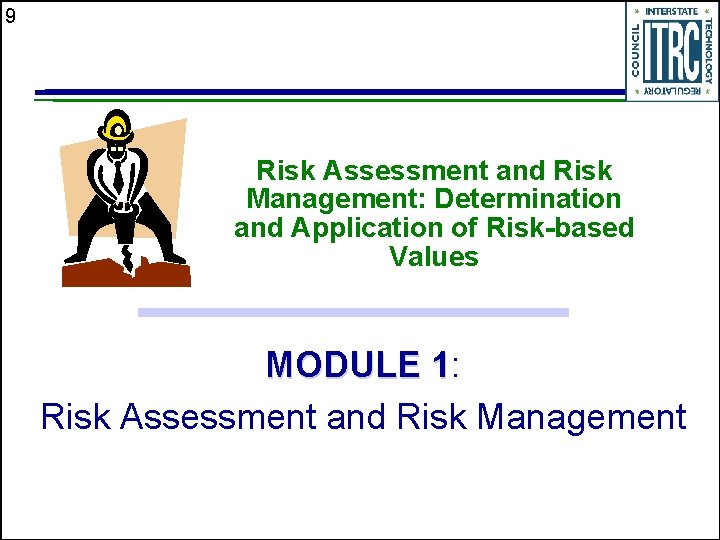 9

INTERSTATE TECHNOLOGY REGULATORY COUNCIL ITRC

Risk Assessment and Risk Management: Determination and Application of Risk-based Values

MODULE 1:

Risk Assessment and Risk Management